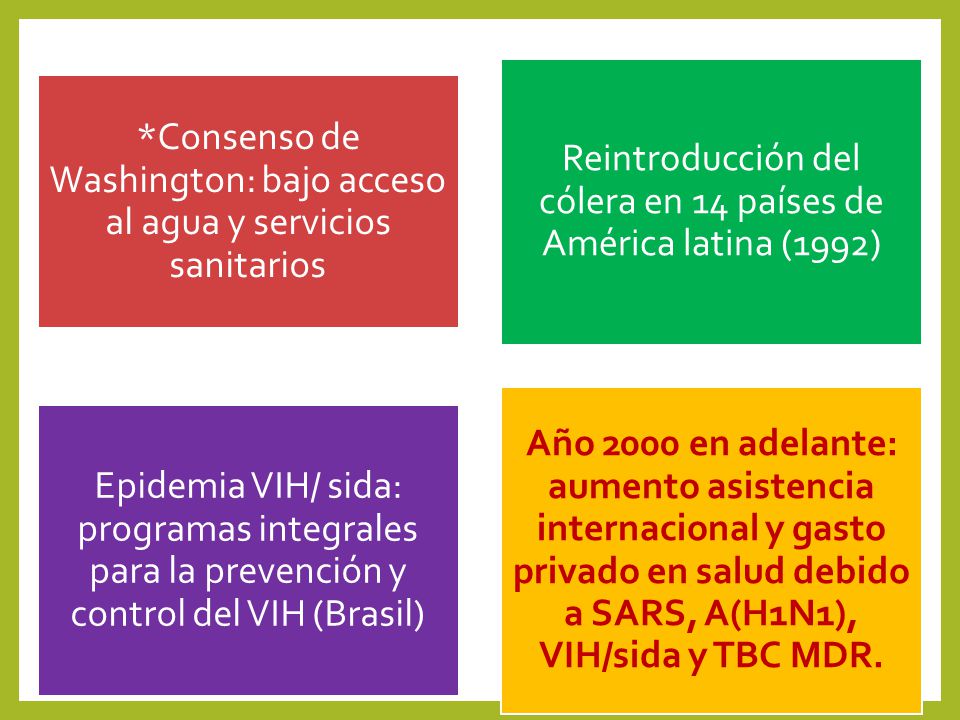 *Consenso de Washington: bajo acceso al agua y servicios sanitarios

Reintroducción del cólera en 14 países de América latina (1992)

Epidemia VIH/ sida: programas integrales para la prevención y control del VIH (Brasil)

Año 2000 en adelante: aumento asistencia internacional y gasto privado en salud debido a SARS, A(H1N1), VIH/sida y TBC MDR.